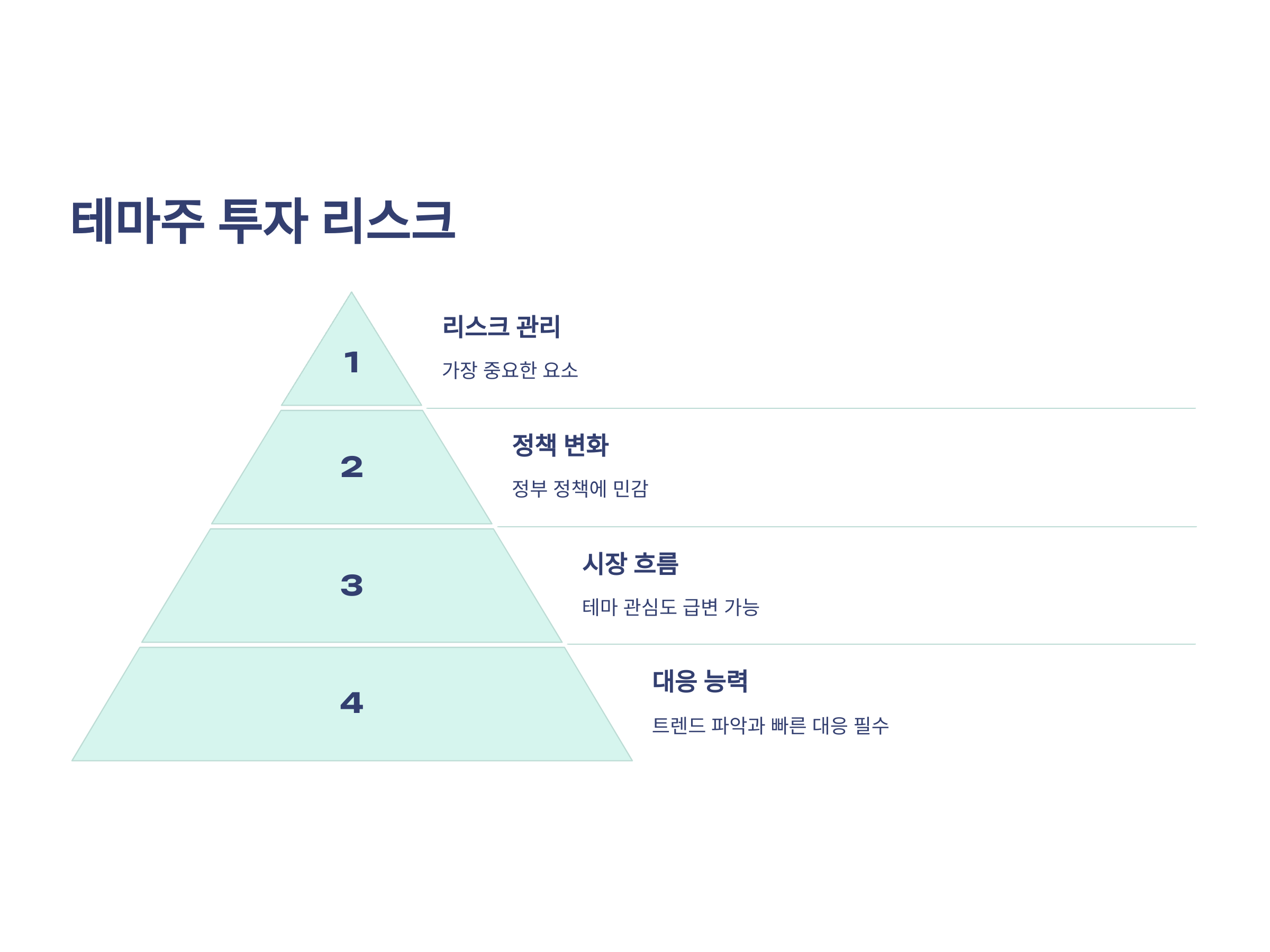 테마주 투자 리스크

1

리스크 관리

가장 중요한 요소

2

정책 변화

정부 정책에 민감

3

시장 흐름

테마 관심도 급변 가능

4

대응 능력

트렌드 파악과 빠른 대응 필수